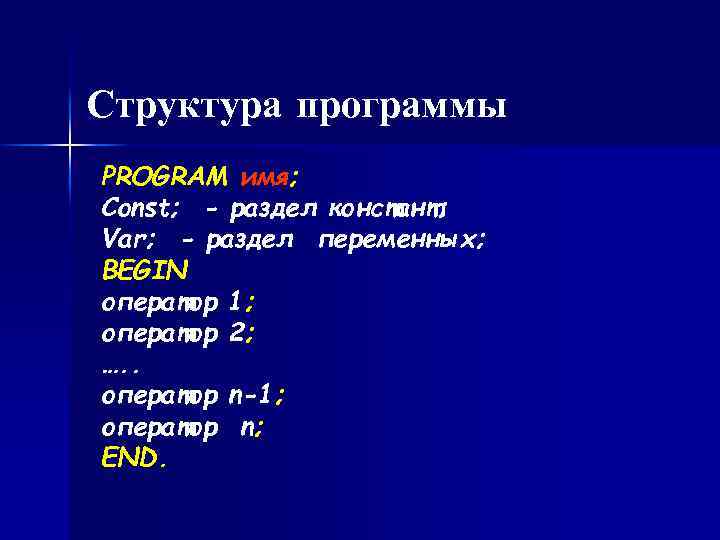 Структура программы

PROGRAM имя;
Const; - раздел констант;
Var; - раздел переменных;
BEGIN
оператор 1;
оператор 2;
…..
оператор n-1;
оператор n;
END.